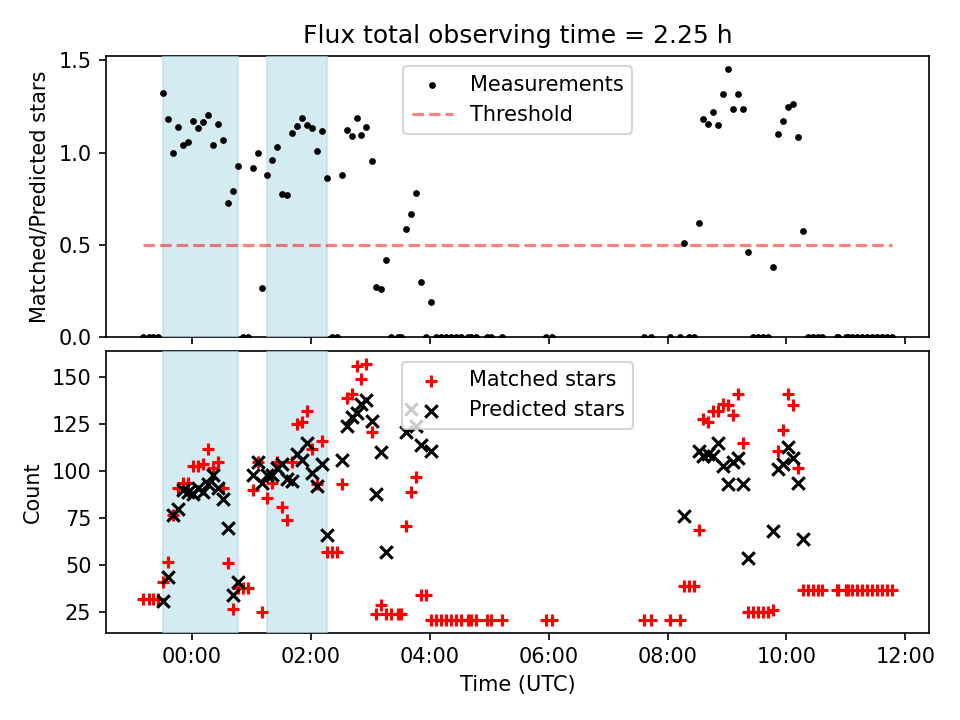 Flux total observing time = 2.25 h

Matched/Predicted stars

1.5
1.0
0.5
0.0

Measurements
Threshold

Count

150
125
100
75
50
25

Matched stars
Predicted stars

00:00
02:00
04:00
06:00
08:00
10:00
12:00

Time (UTC)